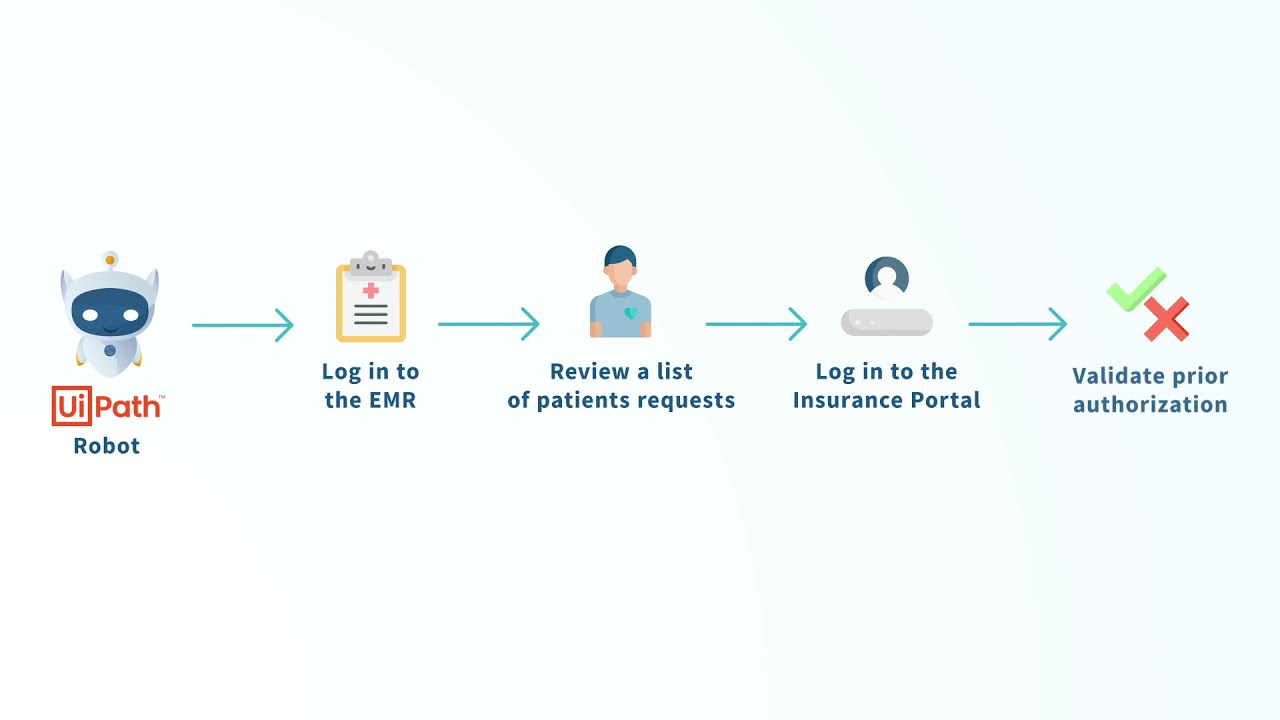 UiPath™
Robot

Log in to the EMR

Review a list of patients requests

Log in to the Insurance Portal

Validate prior authorization